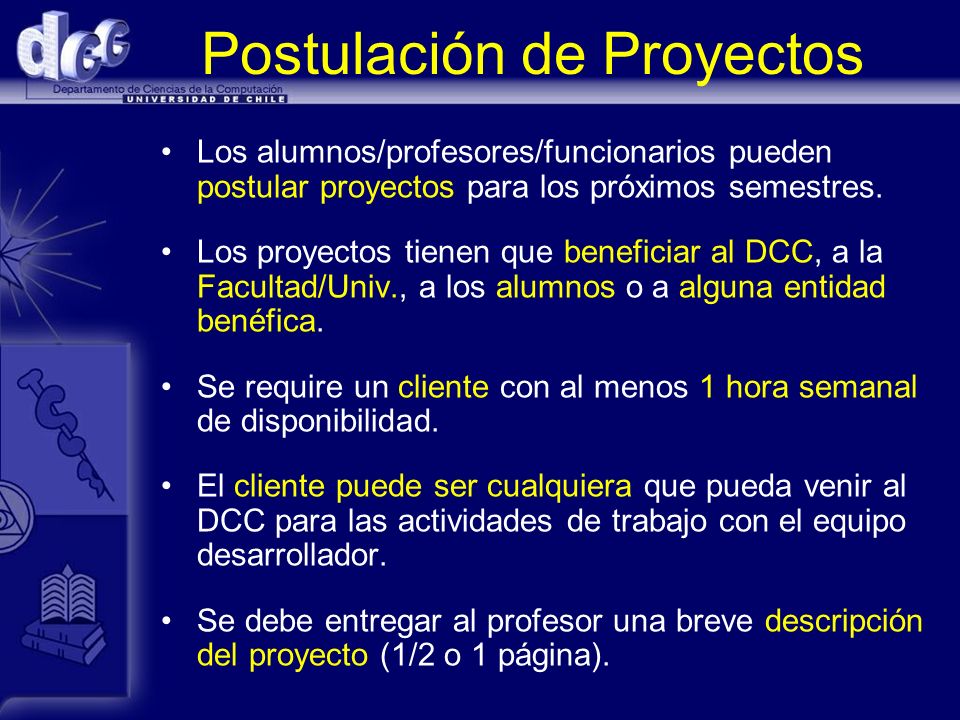 dcc
Departamento de Ciencias de la Computación
UNIVERSIDAD DE CHILE

Postulación de Proyectos

• Los alumnos/profesores/funcionarios pueden postular proyectos para los próximos semestres.

• Los proyectos tienen que beneficiar al DCC, a la Facultad/Univ., a los alumnos o a alguna entidad benéfica.

• Se require un cliente con al menos 1 hora semanal de disponibilidad.

• El cliente puede ser cualquiera que pueda venir al DCC para las actividades de trabajo con el equipo desarrollador.

• Se debe entregar al profesor una breve descripción del proyecto (1/2 o 1 página).